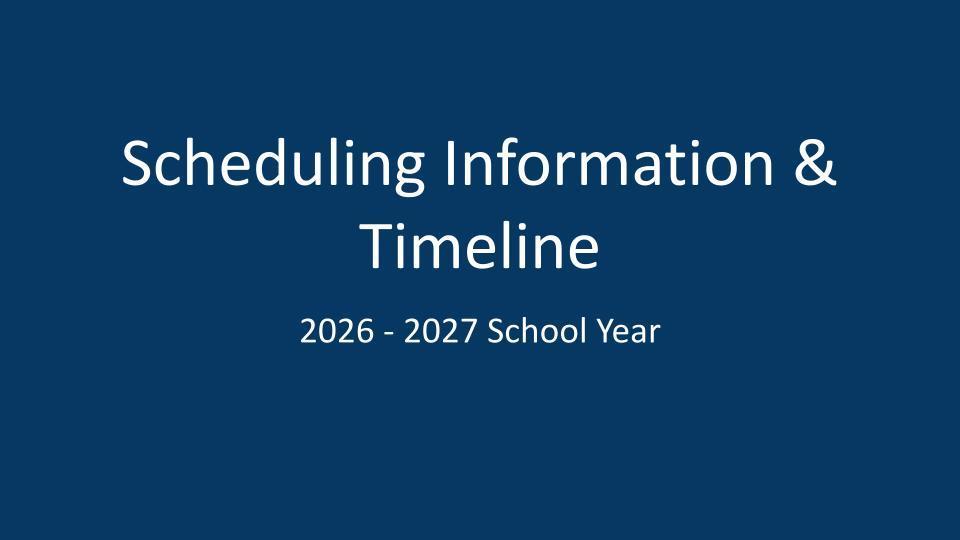 Scheduling Information & Timeline

2026 - 2027 School Year